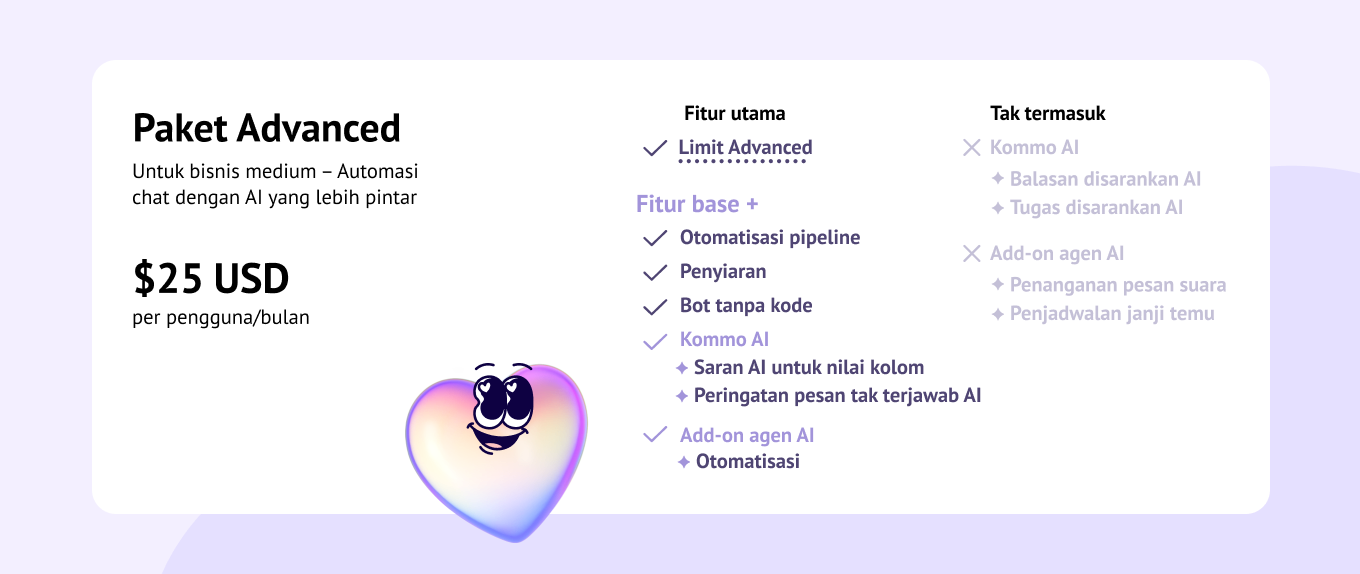 Paket Advanced

Untuk bisnis medium – Automasi chat dengan AI yang lebih pintar

$25 USD
per pengguna/bulan

Fitur utama
✓ Limit Advanced

Fitur base +
✓ Otomatisasi pipeline
✓ Penyiaran
✓ Bot tanpa kode
✓ Kommo AI
✦ Saran AI untuk nilai kolom
✦ Peringatan pesan tak terjawab AI
✓ Add-on agen AI
✦ Otomatisasi

Tak termasuk
✕ Kommo AI
✦ Balasan disarankan AI
✦ Tugas disarankan AI
✕ Add-on agen AI
✦ Penanganan pesan suara
✦ Penjadwalan janji temu